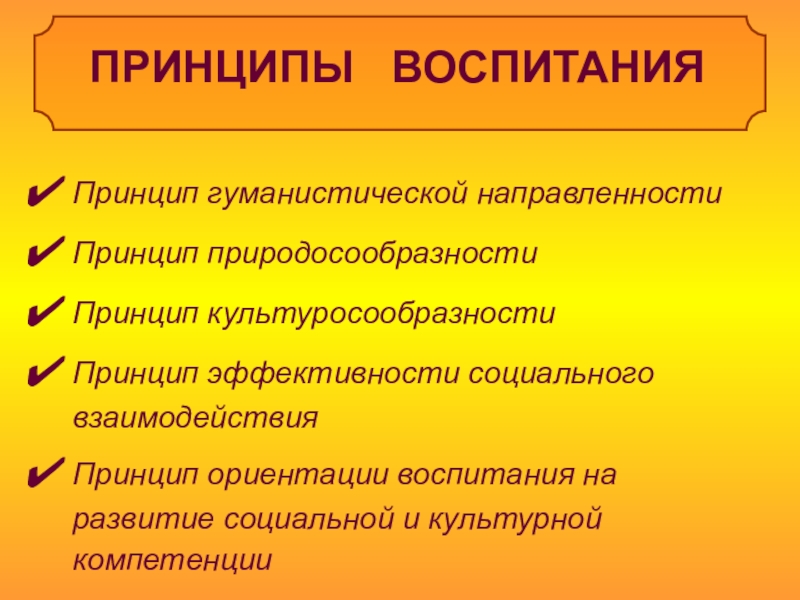 ПРИНЦИПЫ ВОСПИТАНИЯ

✔ Принцип гуманистической направленности

✔ Принцип природосообразности

✔ Принцип культуросообразности

✔ Принцип эффективности социального взаимодействия

✔ Принцип ориентации воспитания на развитие социальной и культурной компетенции